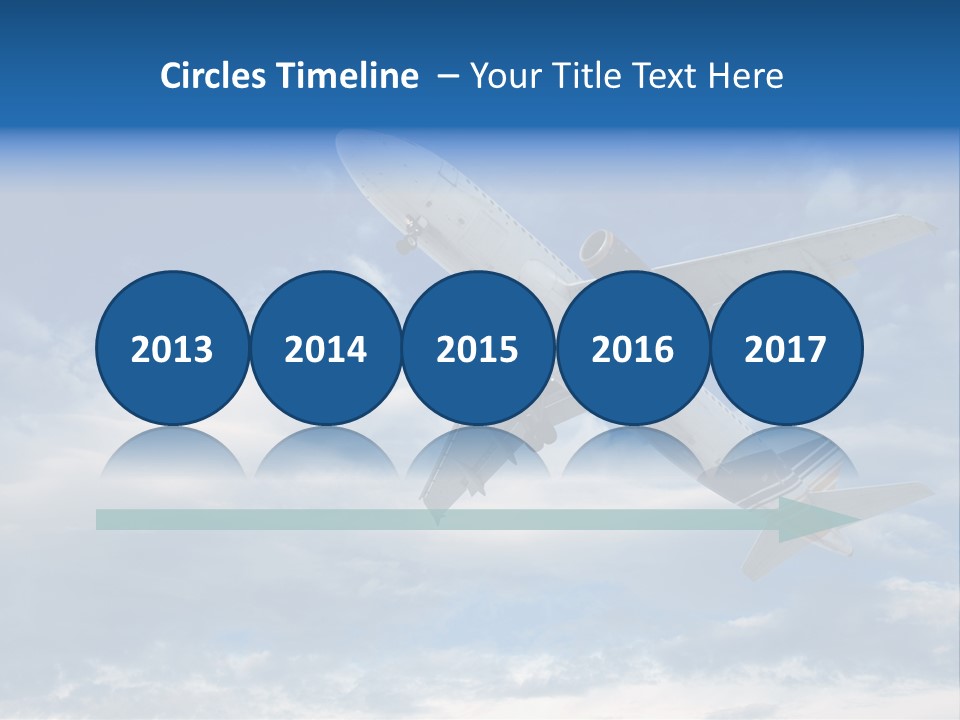 Circles Timeline – Your Title Text Here

2013

2014

2015

2016

2017